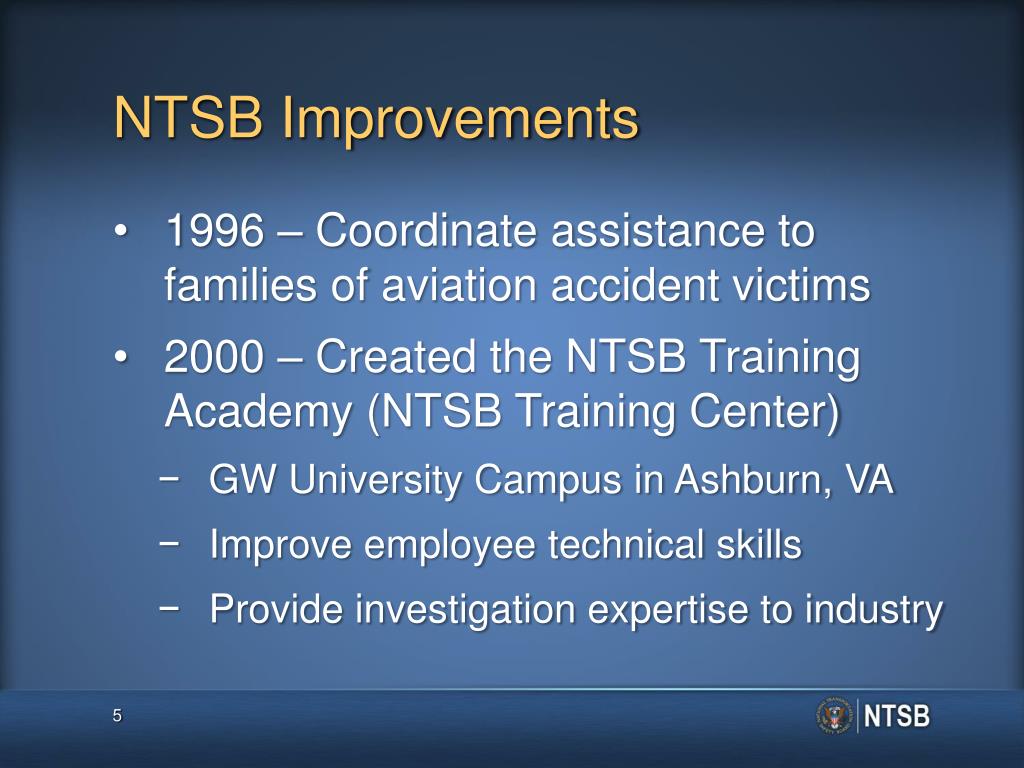 NTSB Improvements

• 1996 – Coordinate assistance to families of aviation accident victims

• 2000 – Created the NTSB Training Academy (NTSB Training Center)

− GW University Campus in Ashburn, VA

− Improve employee technical skills

− Provide investigation expertise to industry

5

NTSB